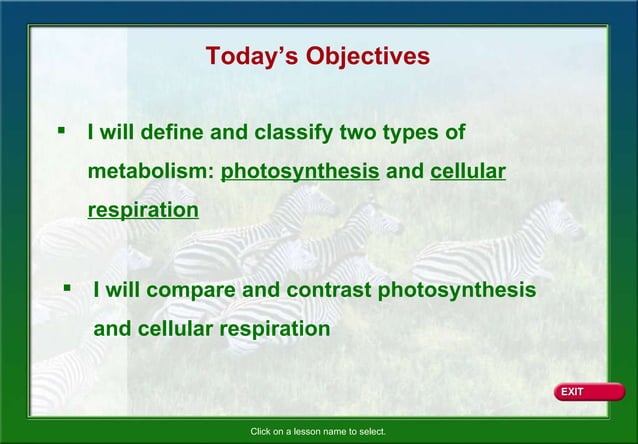 Today's Objectives

▪ I will define and classify two types of metabolism: photosynthesis and cellular respiration

▪ I will compare and contrast photosynthesis and cellular respiration

EXIT

Click on a lesson name to select.